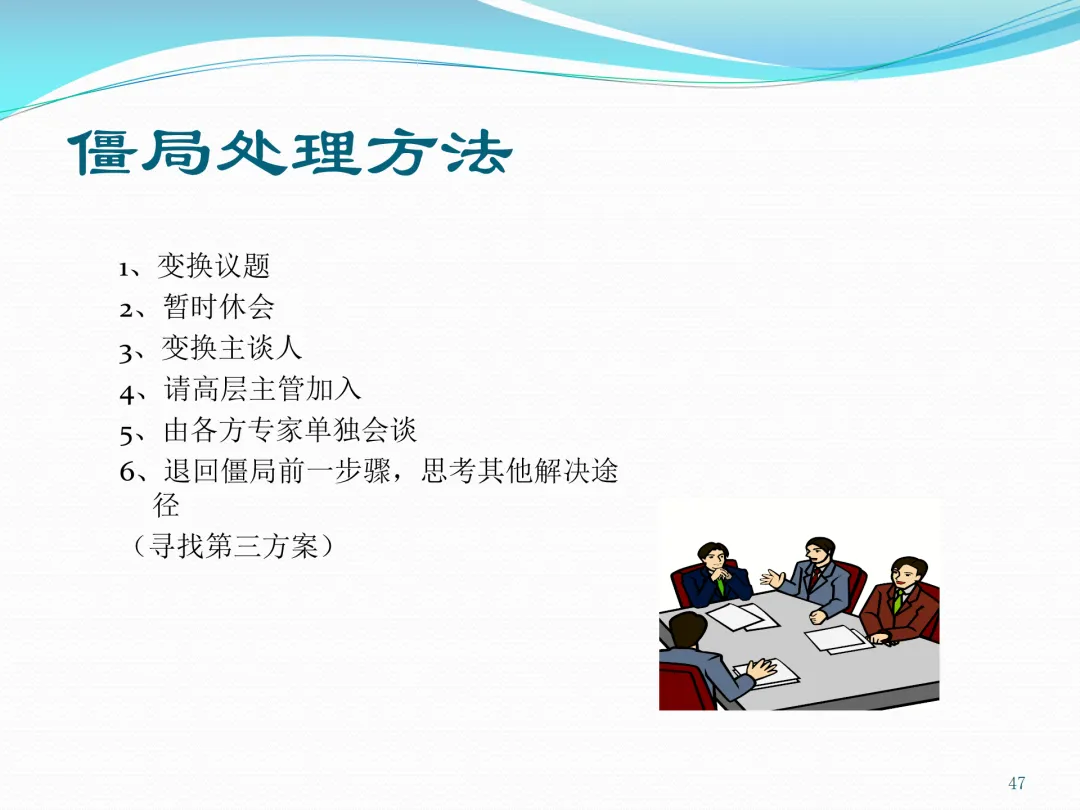 僵局处理方法

1、变换议题
2、暂时休会
3、变换主谈人
4、请高层主管加入
5、由各方专家单独会谈
6、退回僵局前一步骤，思考其他解决途径
（寻找第三方案）

47